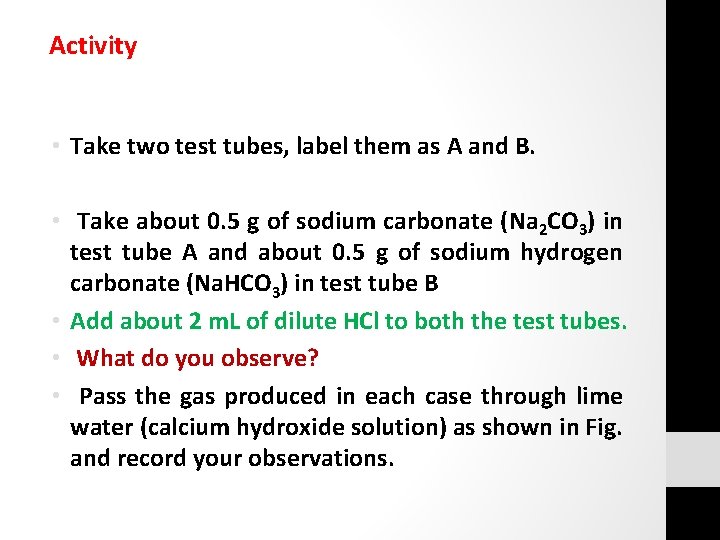 Activity

• Take two test tubes, label them as A and B.

• Take about 0.5 g of sodium carbonate ($Na_2CO_3$) in test tube A and about 0.5 g of sodium hydrogen carbonate ($NaHCO_3$) in test tube B

• Add about 2 mL of dilute HCl to both the test tubes.

• What do you observe?

• Pass the gas produced in each case through lime water (calcium hydroxide solution) as shown in Fig. and record your observations.